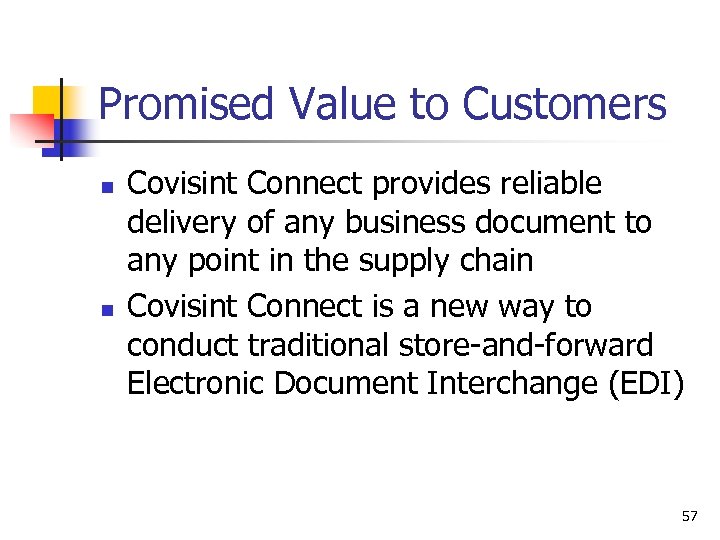 Promised Value to Customers

- Covisint Connect provides reliable delivery of any business document to any point in the supply chain
- Covisint Connect is a new way to conduct traditional store-and-forward Electronic Document Interchange (EDI)

57